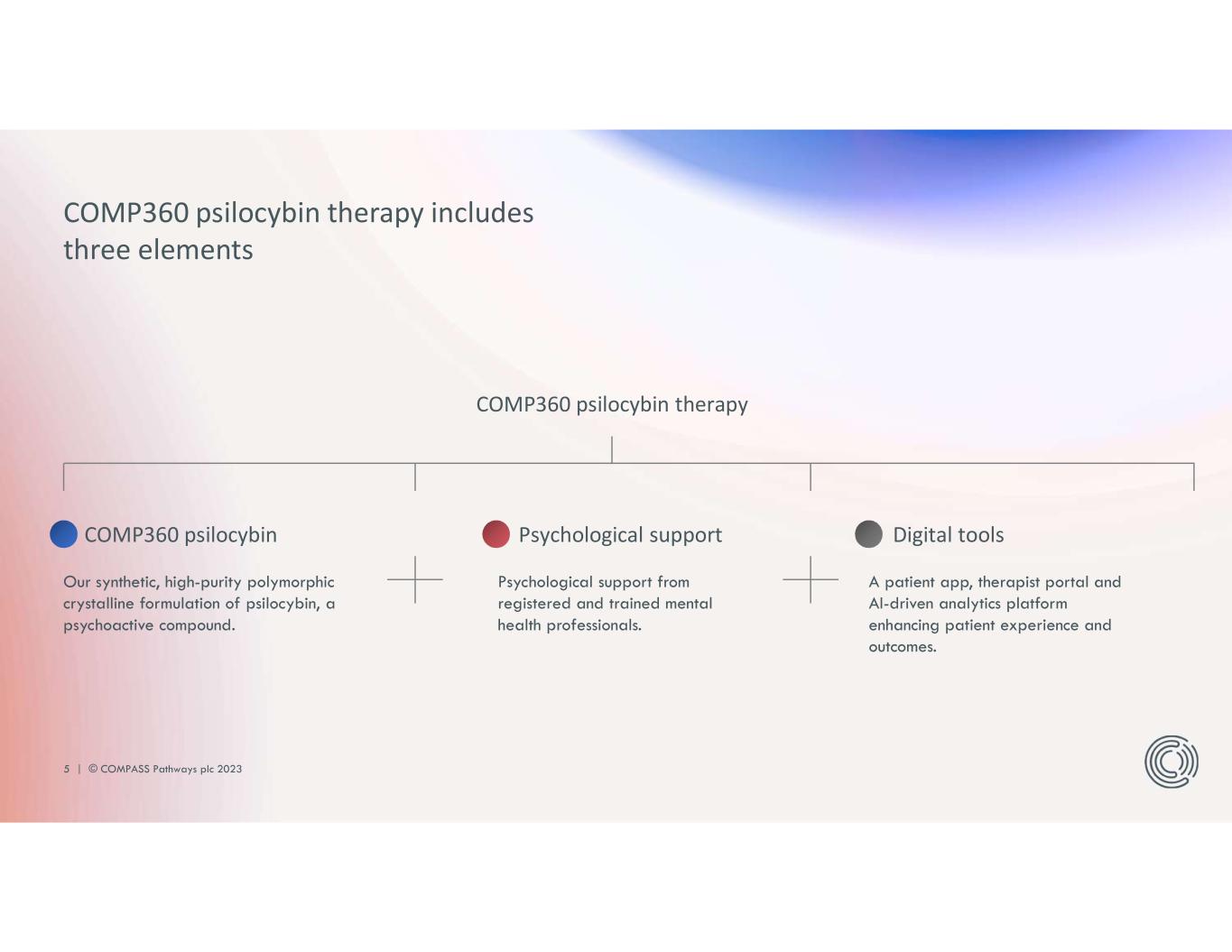 COMP360 psilocybin therapy includes three elements

COMP360 psilocybin therapy

COMP360 psilocybin

Our synthetic, high-purity polymorphic crystalline formulation of psilocybin, a psychoactive compound.

Psychological support

Psychological support from registered and trained mental health professionals.

Digital tools

A patient app, therapist portal and AI-driven analytics platform enhancing patient experience and outcomes.

5 | © COMPASS Pathways plc 2023